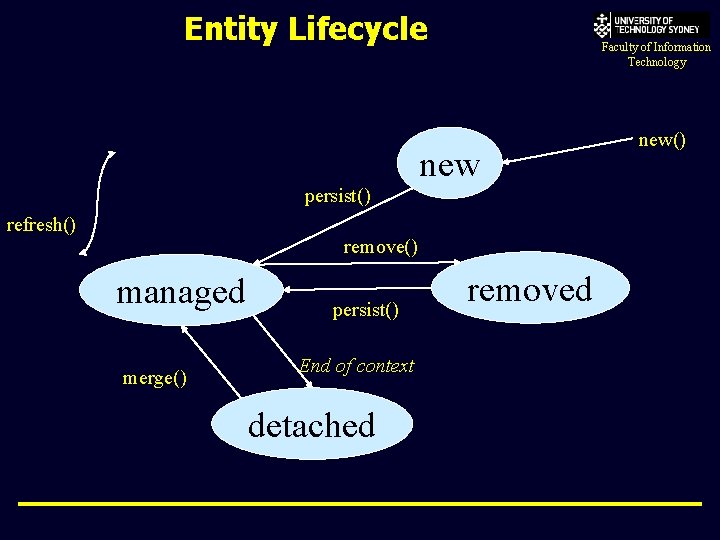 Entity Lifecycle

UNIVERSITY OF TECHNOLOGY SYDNEY
Faculty of Information Technology

new()

new

persist()

refresh()

remove()

managed

removed

persist()

End of context

merge()

detached